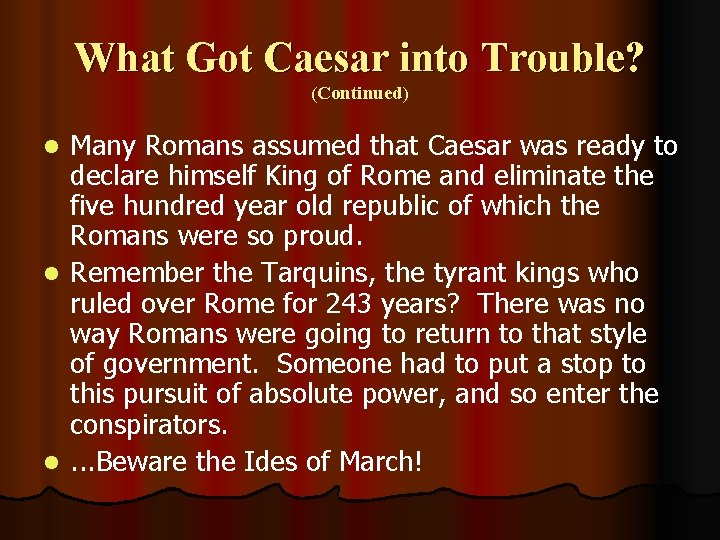 What Got Caesar into Trouble?
(Continued)

- Many Romans assumed that Caesar was ready to declare himself King of Rome and eliminate the five hundred year old republic of which the Romans were so proud.
- Remember the Tarquins, the tyrant kings who ruled over Rome for 243 years? There was no way Romans were going to return to that style of government. Someone had to put a stop to this pursuit of absolute power, and so enter the conspirators.
- ...Beware the Ides of March!